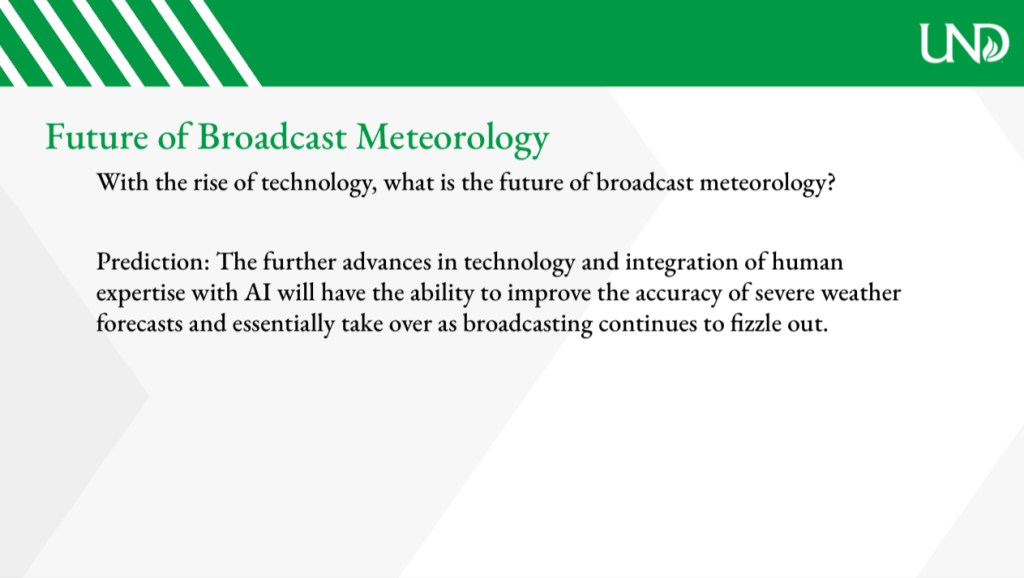 UND

Future of Broadcast Meteorology

With the rise of technology, what is the future of broadcast meteorology?

Prediction: The further advances in technology and integration of human expertise with AI will have the ability to improve the accuracy of severe weather forecasts and essentially take over as broadcasting continues to fizzle out.